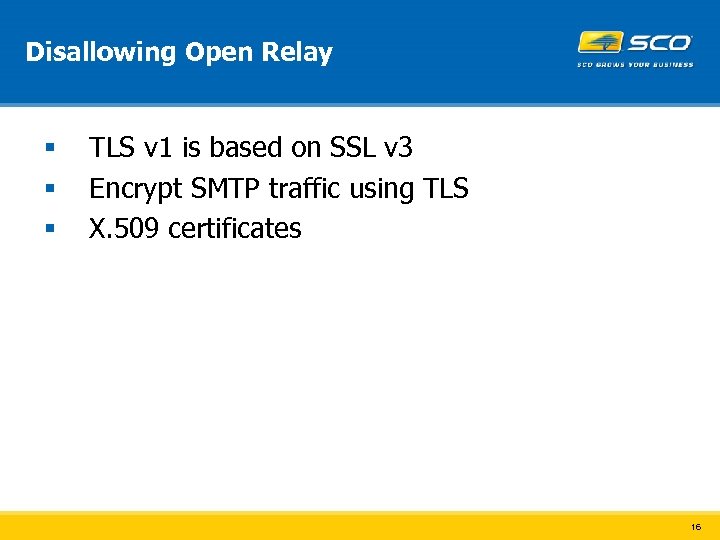 Disallowing Open Relay

SCO
SCO GROWS YOUR BUSINESS

- TLS v1 is based on SSL v3
- Encrypt SMTP traffic using TLS
- X.509 certificates

16